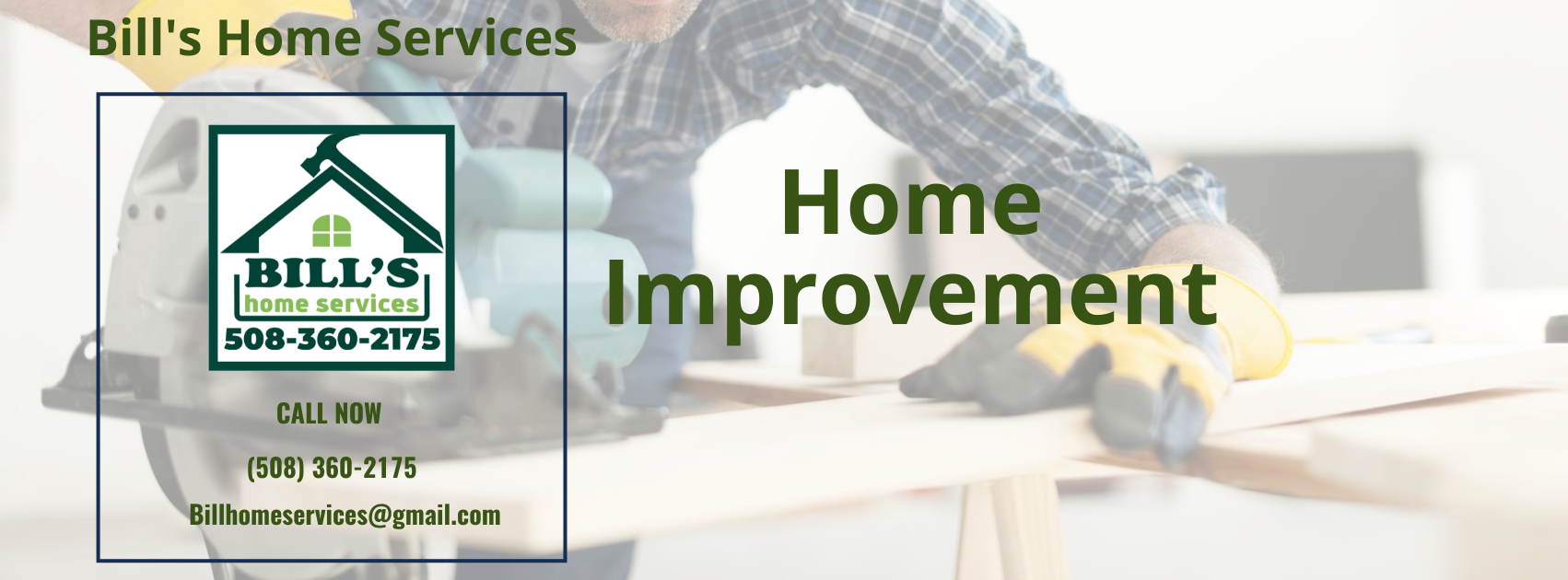 Bill's Home Services

BILL'S
home services
508-360-2175

CALL NOW

(508) 360-2175

Billhomeservices@gmail.com

Home Improvement